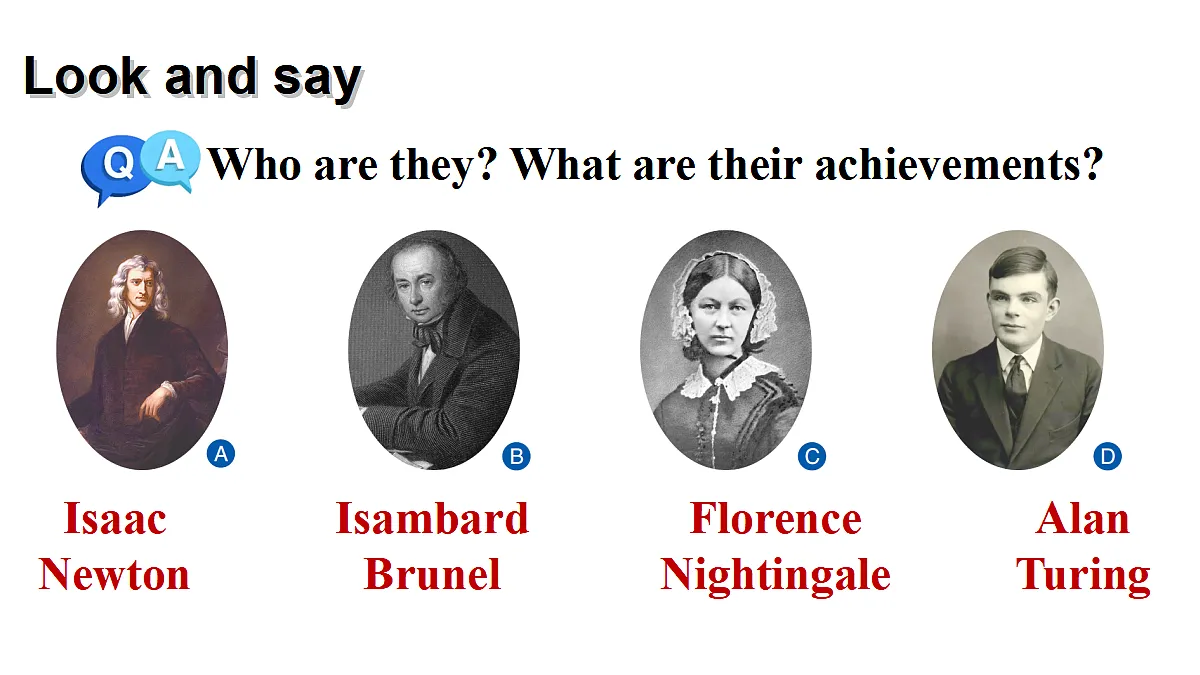 Look and say

Q A Who are they? What are their achievements?

A

Isaac Newton

B

Isambard Brunel

C

Florence Nightingale

D

Alan Turing